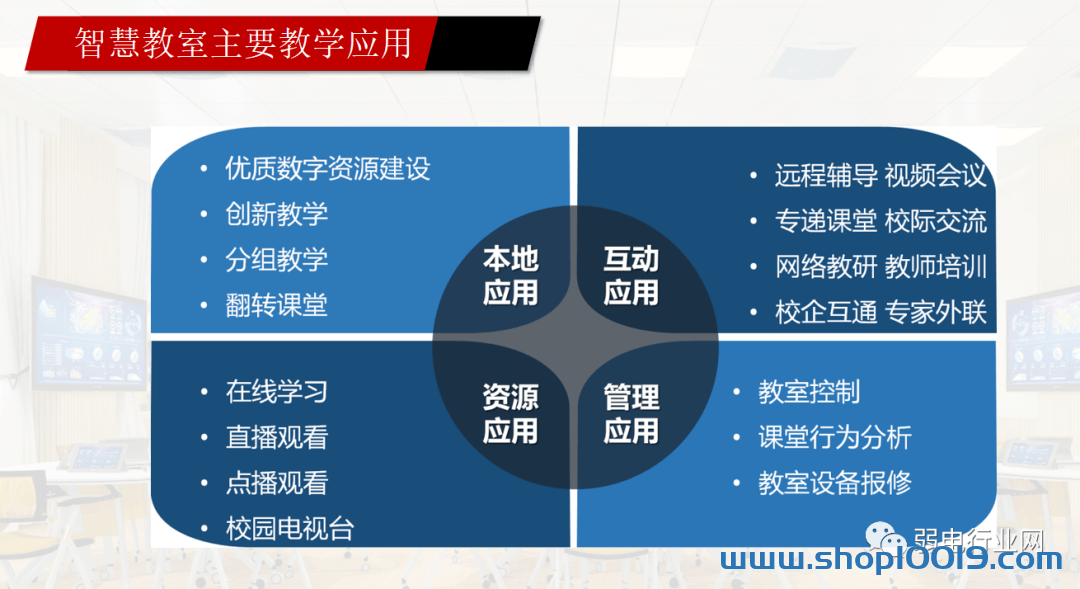 智慧教室主要教学应用

• 优质数字资源建设
• 创新教学
• 分组教学
• 翻转课堂

本地应用

互动应用

• 远程辅导 视频会议
• 专递课堂 校际交流
• 网络教研 教师培训
• 校企互通 专家外联

• 在线学习
• 直播观看
• 点播观看
• 校园电视台

资源应用

管理应用

• 教室控制
• 课堂行为分析
• 教室设备报修

弱电行业网
www.shop10019.com